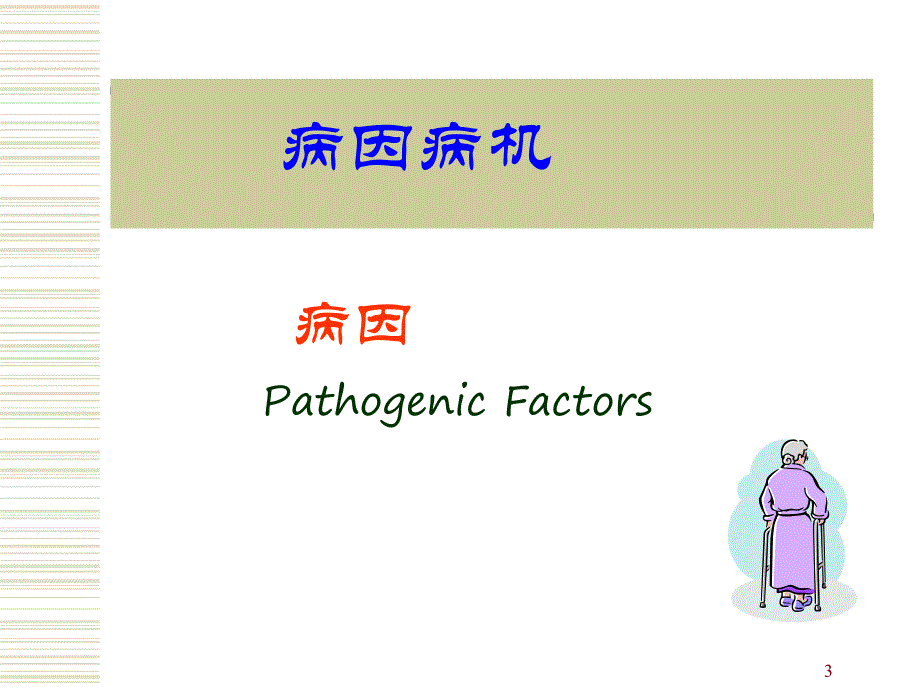 病因病机

病因

Pathogenic Factors

3